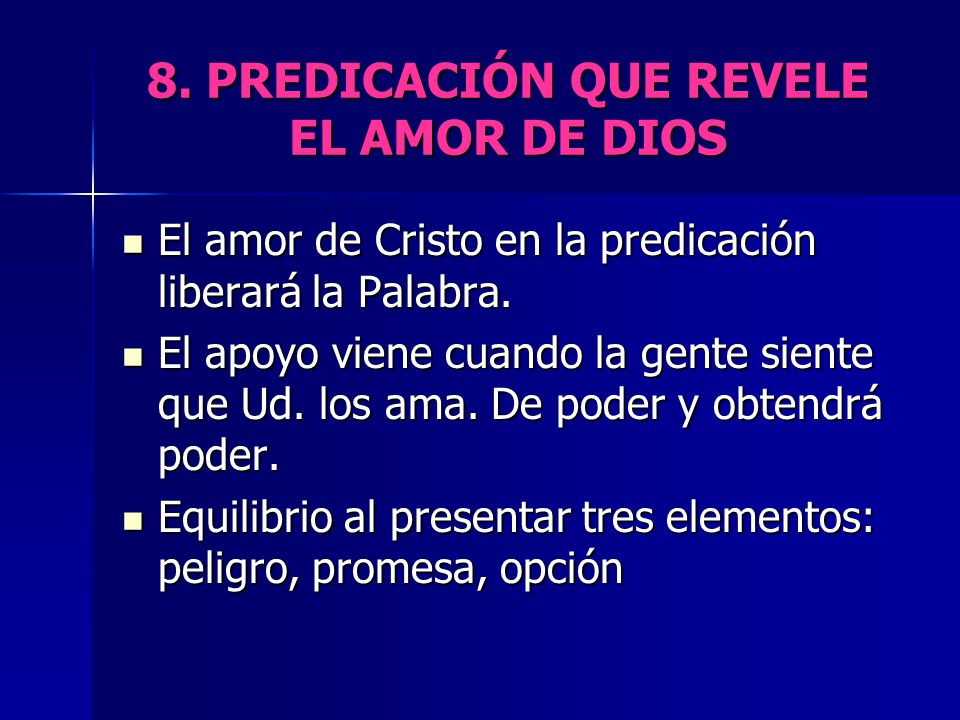 8. PREDICACIÓN QUE REVELE EL AMOR DE DIOS

- El amor de Cristo en la predicación liberará la Palabra.
- El apoyo viene cuando la gente siente que Ud. los ama. De poder y obtendrá poder.
- Equilibrio al presentar tres elementos: peligro, promesa, opción